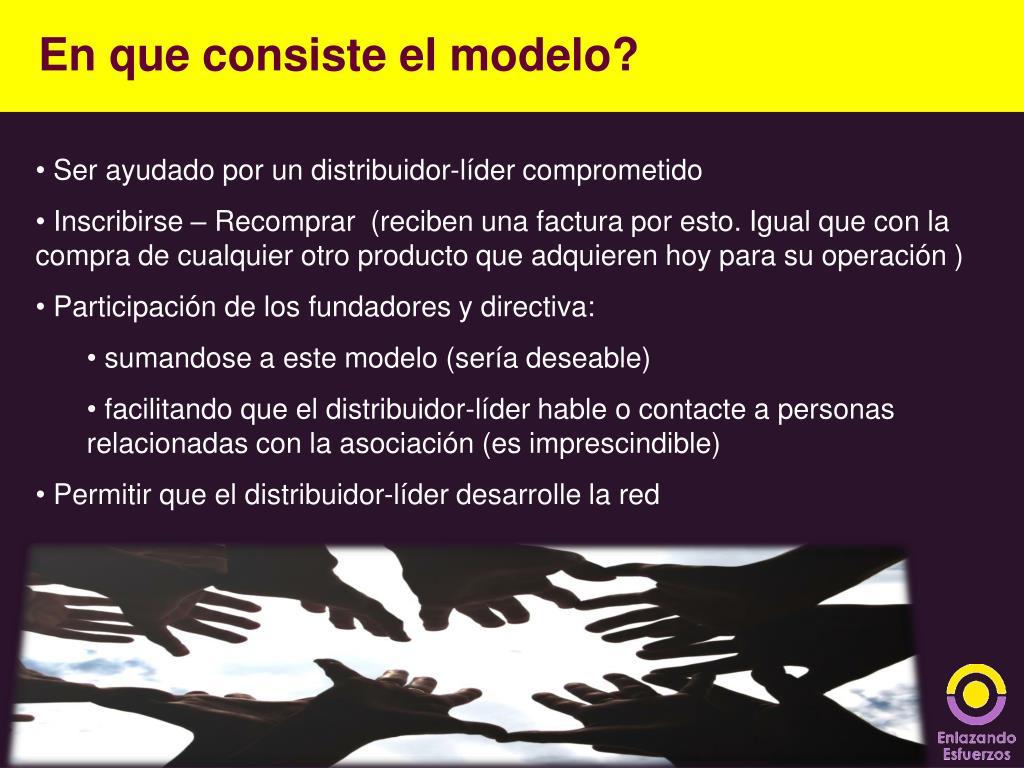 En que consiste el modelo?

• Ser ayudado por un distribuidor-líder comprometido

• Inscribirse – Recomprar (reciben una factura por esto. Igual que con la compra de cualquier otro producto que adquieren hoy para su operación )

• Participación de los fundadores y directiva:

• sumandose a este modelo (sería deseable)

• facilitando que el distribuidor-líder hable o contacte a personas relacionadas con la asociación (es imprescindible)

• Permitir que el distribuidor-líder desarrolle la red

Enlazando Esfuerzos